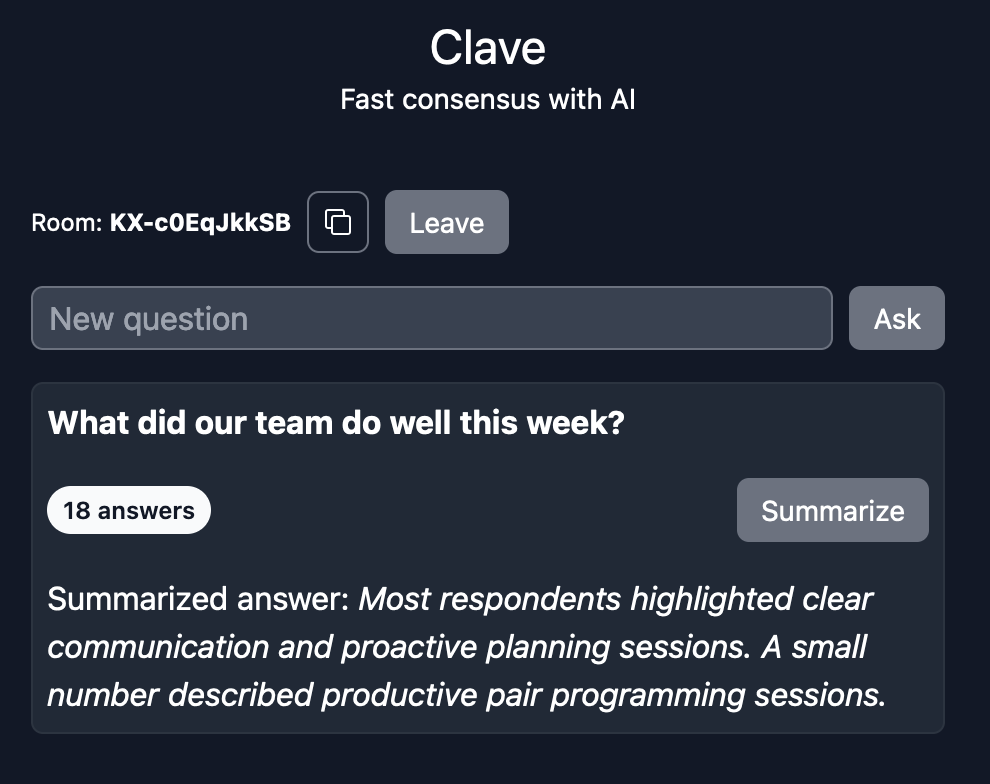 Clave
Fast consensus with AI

Room: KX-c0EqJkkSB Leave

New question Ask

What did our team do well this week?

18 answers Summarize

Summarized answer: Most respondents highlighted clear communication and proactive planning sessions. A small number described productive pair programming sessions.